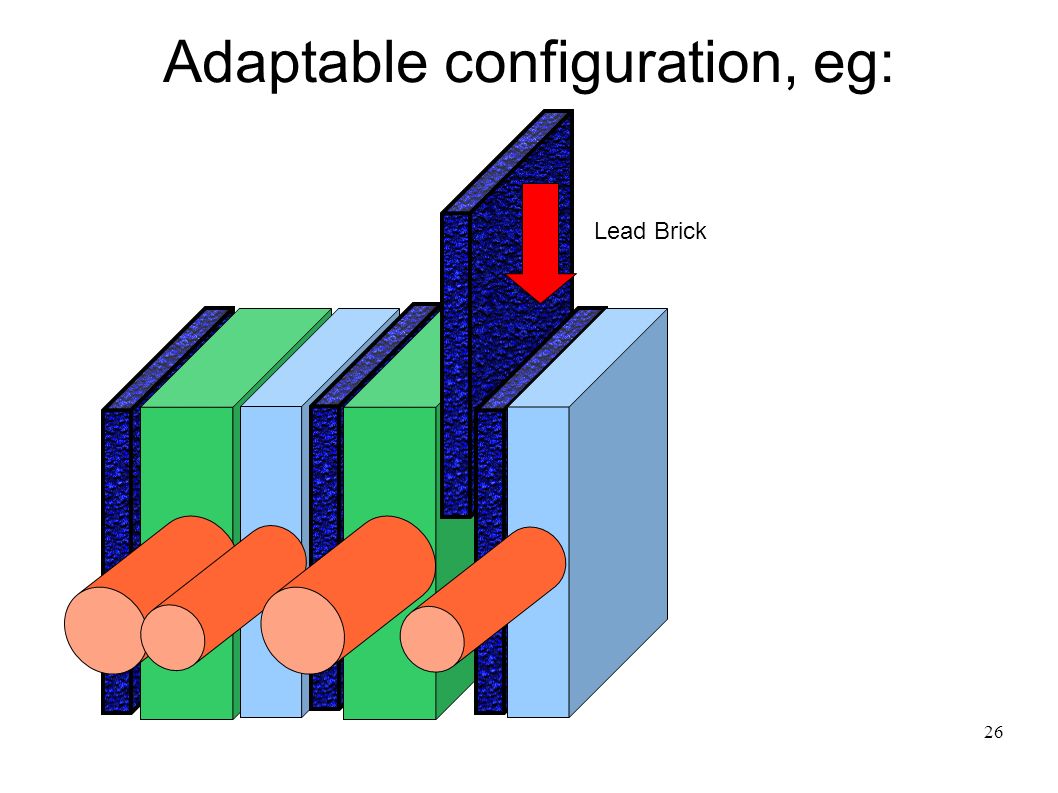 Adaptable configuration, eg:

Lead Brick

26